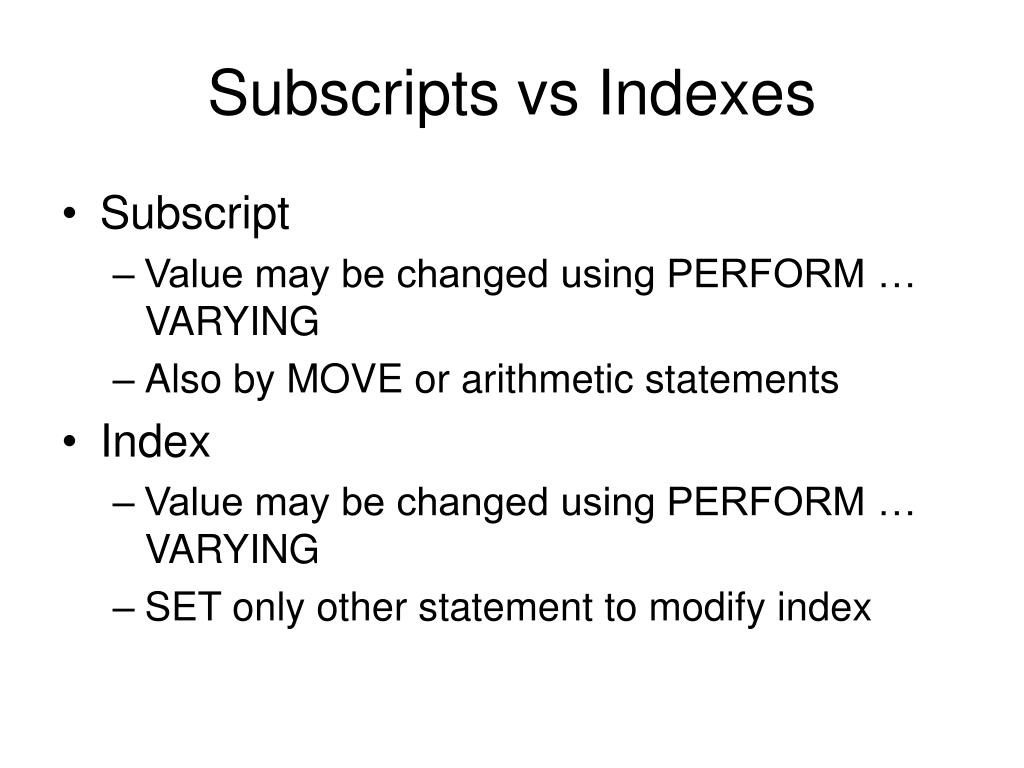 Subscripts vs Indexes

• Subscript
– Value may be changed using PERFORM … VARYING
– Also by MOVE or arithmetic statements
• Index
– Value may be changed using PERFORM … VARYING
– SET only other statement to modify index